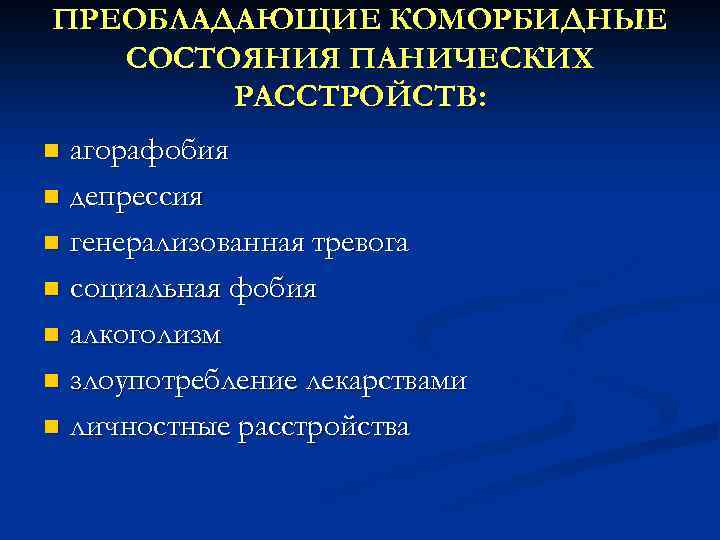 ПРЕОБЛАДАЮЩИЕ КОМОРБИДНЫЕ СОСТОЯНИЯ ПАНИЧЕСКИХ РАССТРОЙСТВ:

- агорафобия
- депрессия
- генерализованная тревога
- социальная фобия
- алкоголизм
- злоупотребление лекарствами
- личностные расстройства